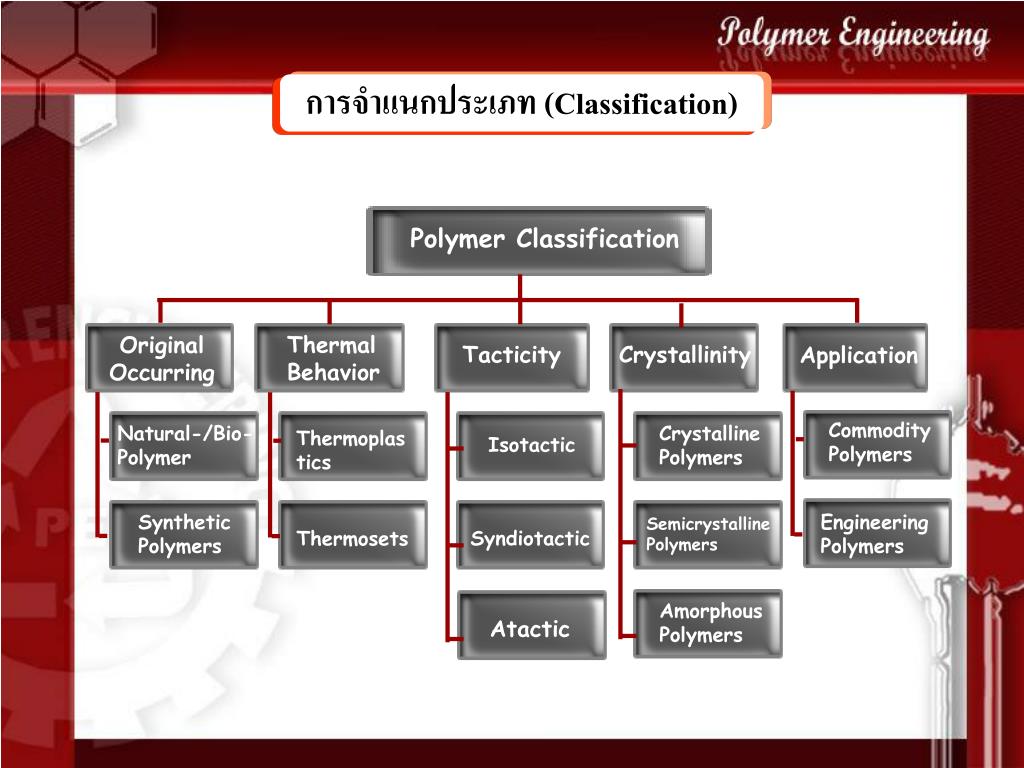 Polymer Engineering

การจำแนกประเภท (Classification)

Polymer Classification

Original Occurring

Natural-/Bio-Polymer

Synthetic Polymers

Thermal Behavior

Thermoplastics

Thermosets

Tacticity

Isotactic

Syndiotactic

Atactic

Crystallinity

Crystalline Polymers

Semicrystalline Polymers

Amorphous Polymers

Application

Commodity Polymers

Engineering Polymers